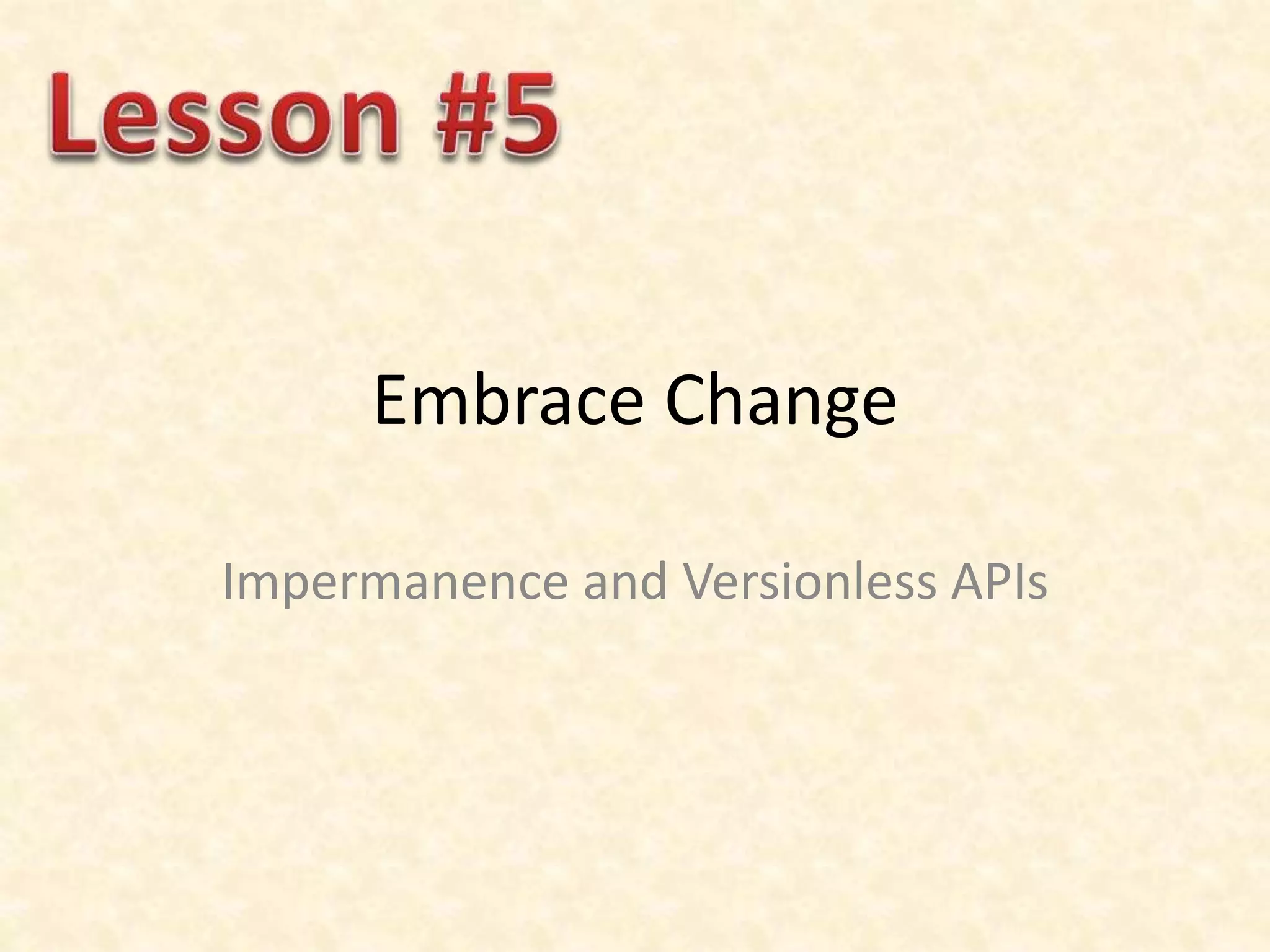 Lesson #5

Embrace Change

Impermanence and Versionless APIs